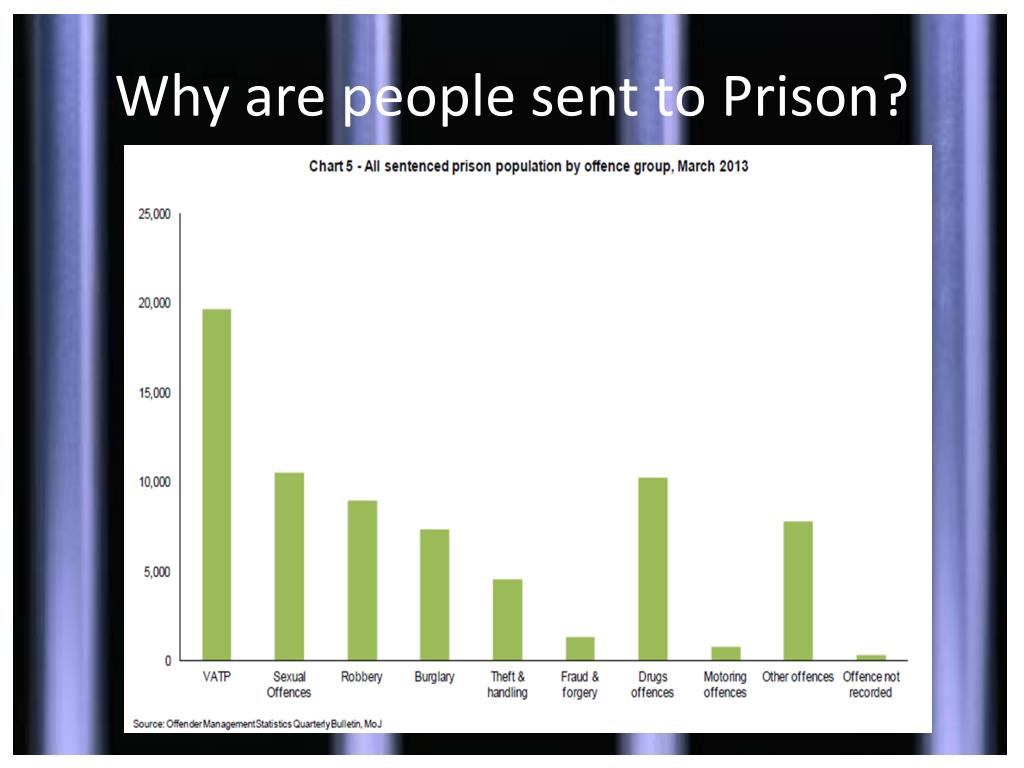 Why are people sent to Prison?

Chart 5 - All sentenced prison population by offence group, March 2013

25,000
20,000
15,000
10,000
5,000
0

VATP
Sexual Offences
Robbery
Burglary
Theft & handling
Fraud & forgery
Drugs offences
Motoring offences
Other offences
Offence not recorded

Source: Offender Management Statistics Quarterly Bulletin, MoJ